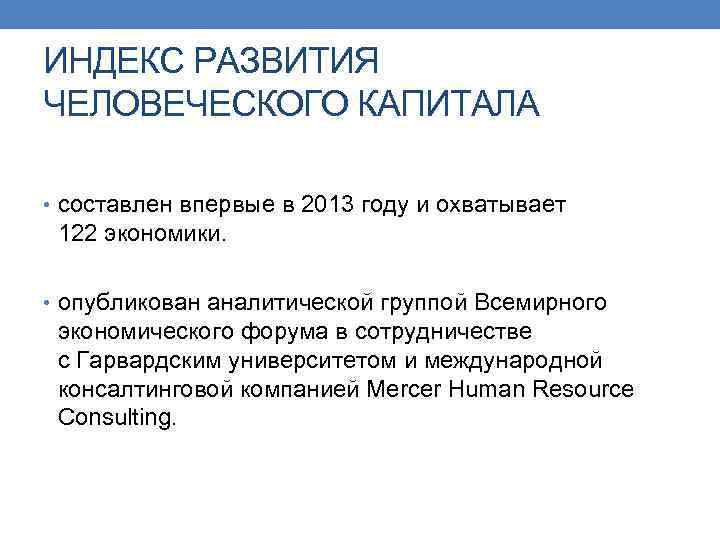 ИНДЕКС РАЗВИТИЯ ЧЕЛОВЕЧЕСКОГО КАПИТАЛА

• составлен впервые в 2013 году и охватывает 122 экономики.

• опубликован аналитической группой Всемирного экономического форума в сотрудничестве с Гарвардским университетом и международной консалтинговой компанией Mercer Human Resource Consulting.